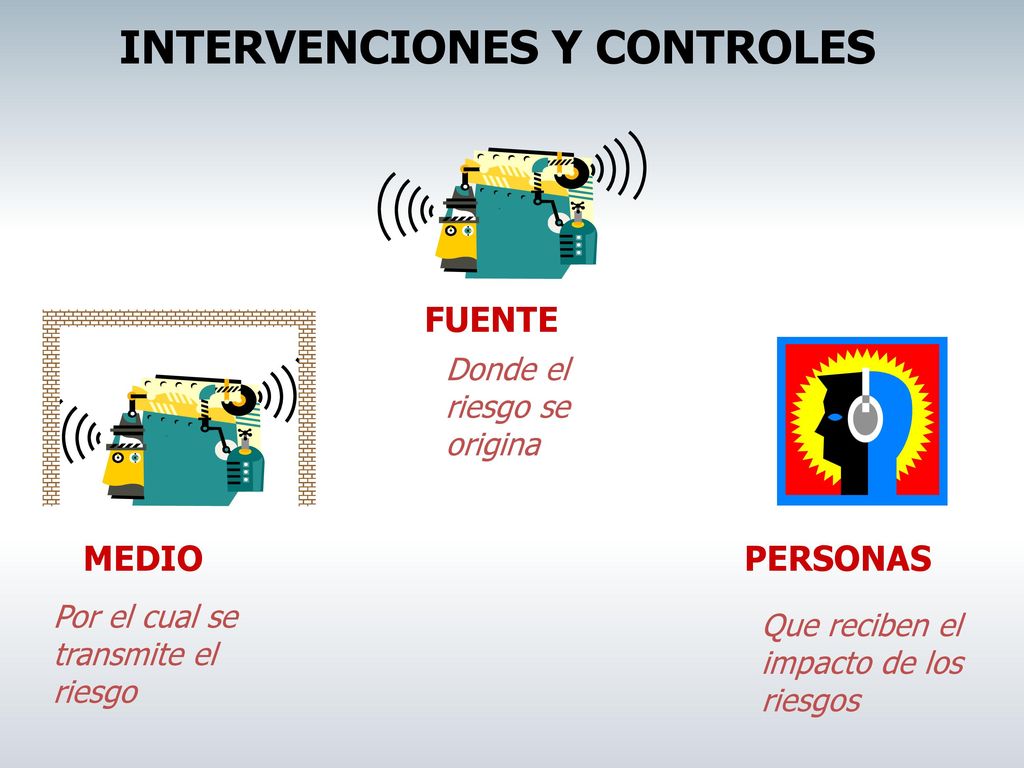 INTERVENCIONES Y CONTROLES

FUENTE

Donde el riesgo se origina

MEDIO

Por el cual se transmite el riesgo

PERSONAS

Que reciben el impacto de los riesgos